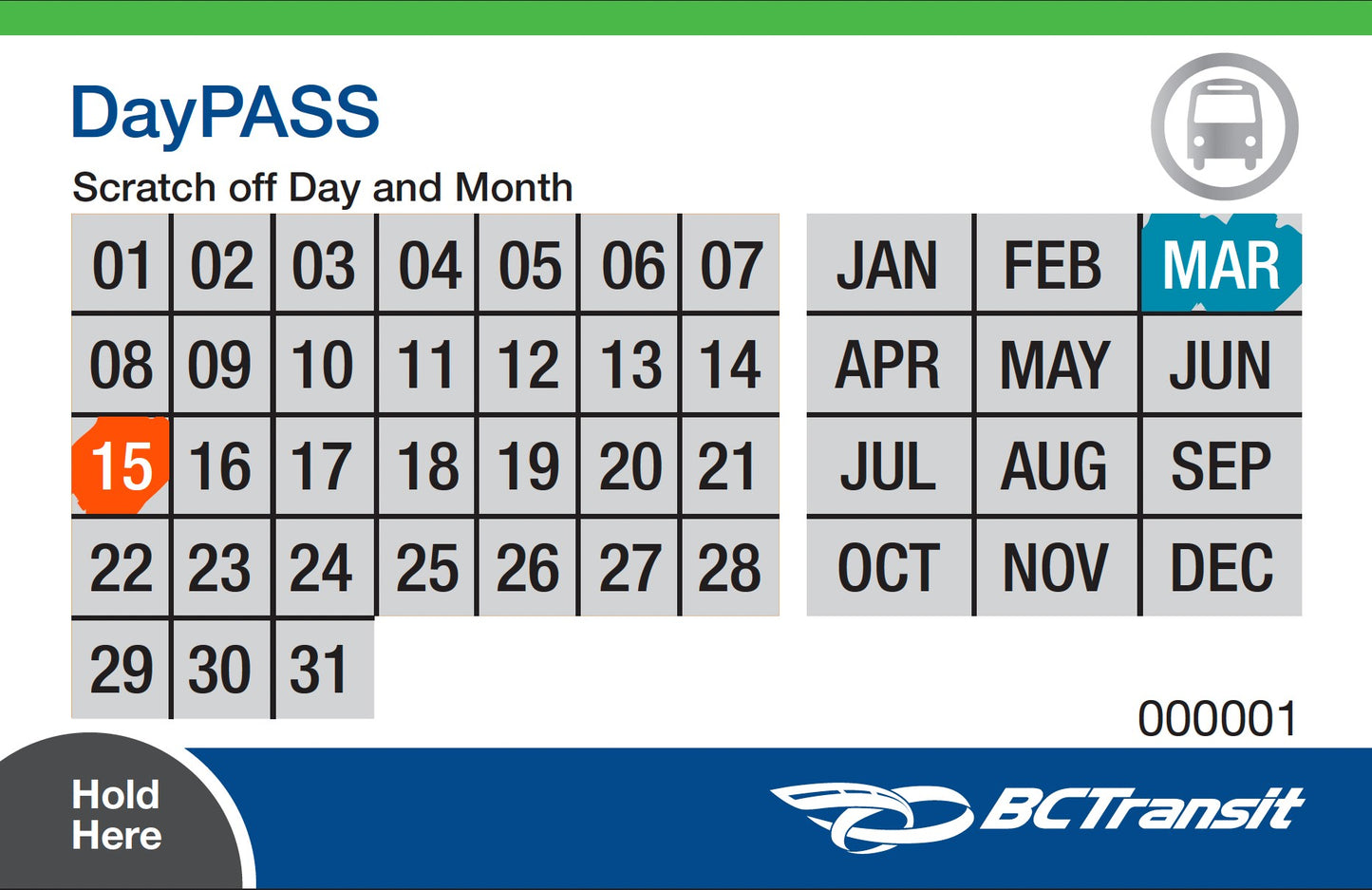 DayPASS

Scratch off Day and Month

| 01 | 02 | 03 | 04 | 05 | 06 | 07 |
|---|---|---|---|---|---|---|
| 08 | 09 | 10 | 11 | 12 | 13 | 14 |
| 15 | 16 | 17 | 18 | 19 | 20 | 21 |
| 22 | 23 | 24 | 25 | 26 | 27 | 28 |
| 29 | 30 | 31 | | | | |

| JAN | FEB | MAR |
|---|---|---|
| APR | MAY | JUN |
| JUL | AUG | SEP |
| OCT | NOV | DEC |

000001

Hold Here

BCTransit